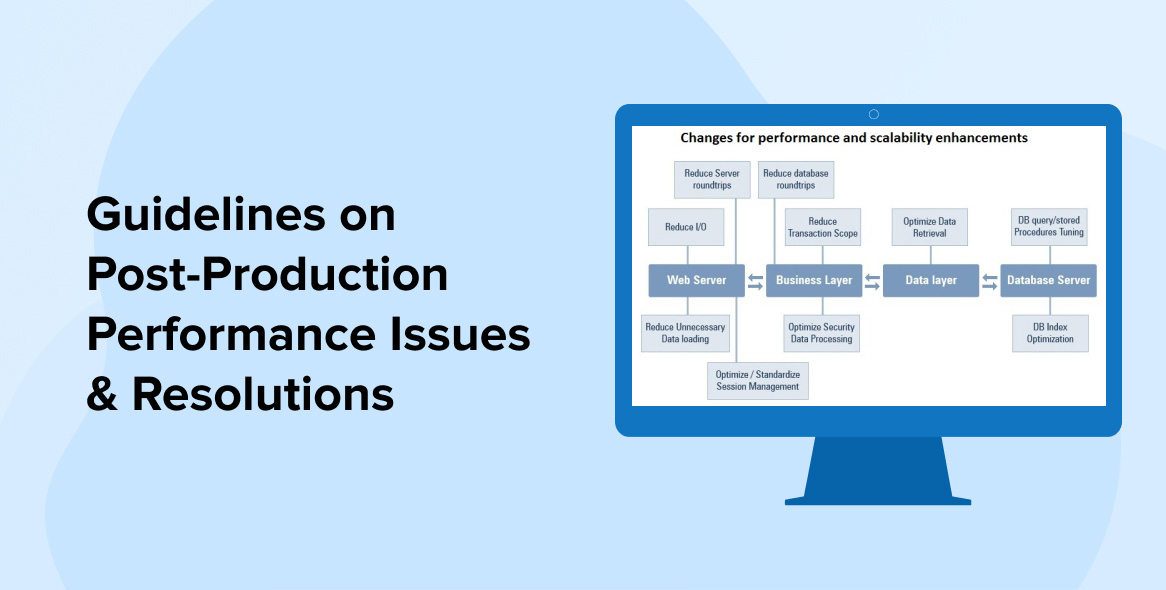 Guidelines on Post-Production Performance Issues & Resolutions

Changes for performance and scalability enhancements

Reduce Server roundtrips

Reduce database roundtrips

Reduce I/O

Reduce Transaction Scope

Optimize Data Retrieval

DB query/stored Procedures Tuning

Web Server

Business Layer

Data layer

Database Server

Reduce Unnecessary Data loading

Optimize Security Data Processing

DB Index Optimization

Optimize / Standardize Session Management